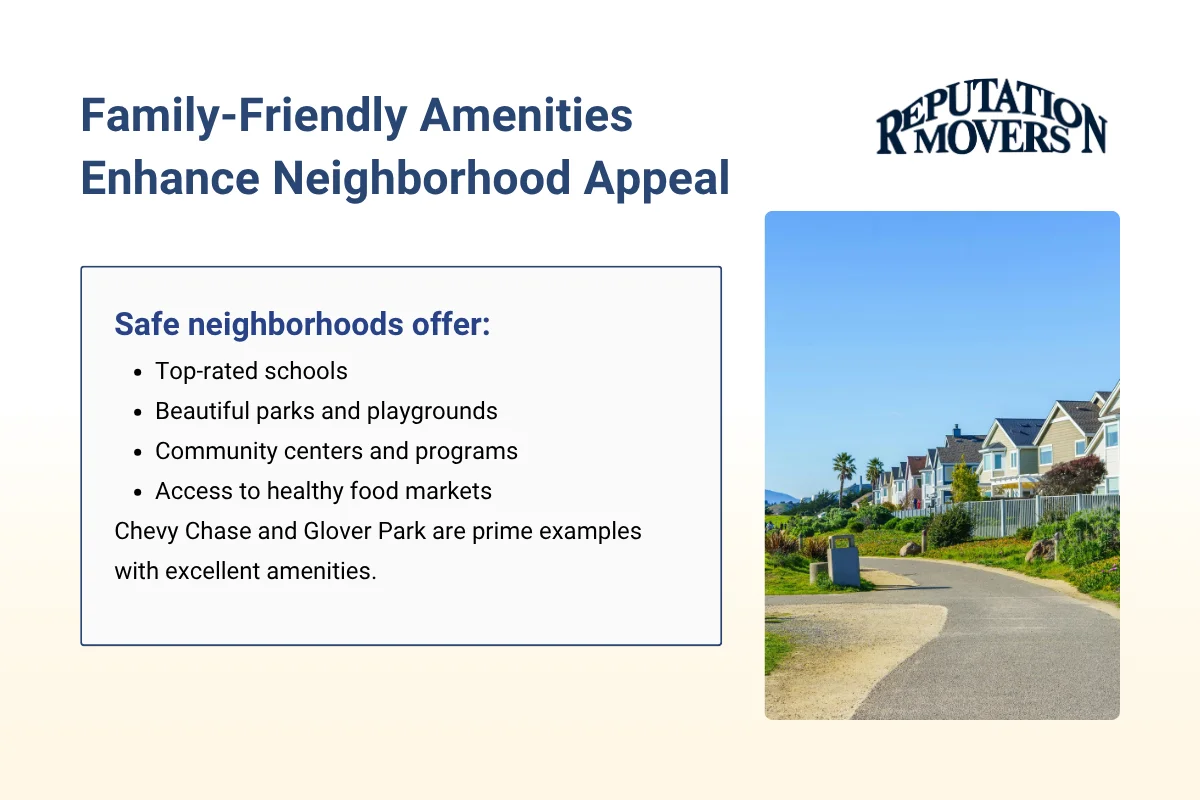 Family-Friendly Amenities Enhance Neighborhood Appeal

REPUTATION MOVERS

Safe neighborhoods offer:

- Top-rated schools
- Beautiful parks and playgrounds
- Community centers and programs
- Access to healthy food markets

Chevy Chase and Glover Park are prime examples with excellent amenities.